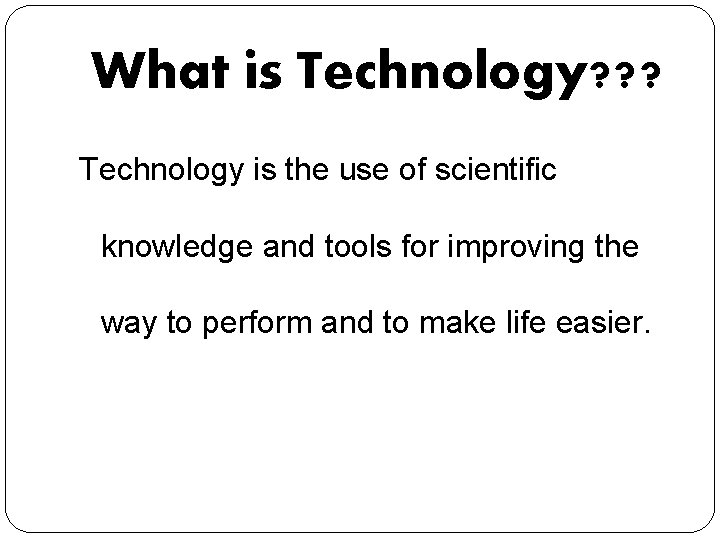 What is Technology???

Technology is the use of scientific knowledge and tools for improving the way to perform and to make life easier.